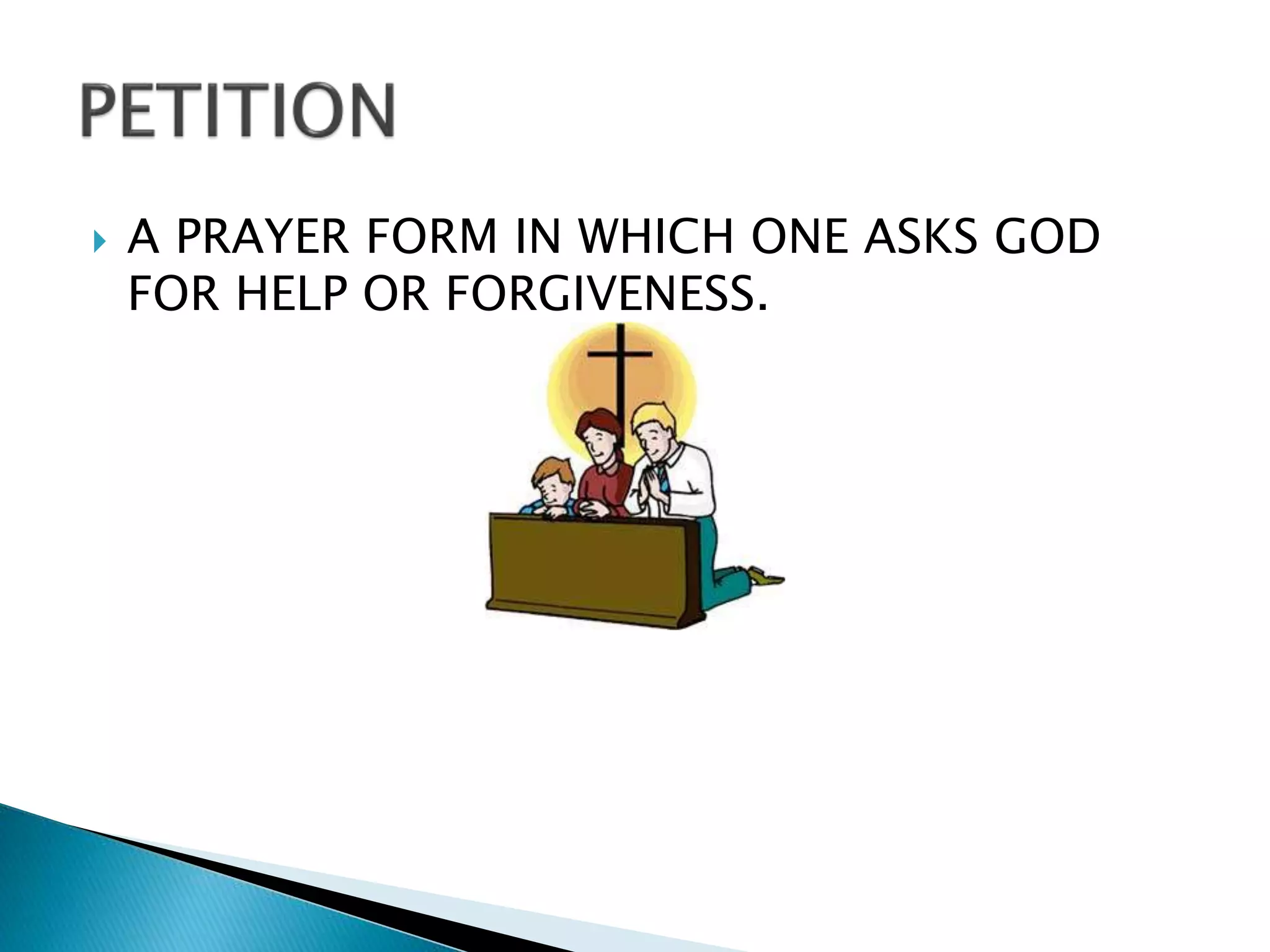 PETITION

A PRAYER FORM IN WHICH ONE ASKS GOD FOR HELP OR FORGIVENESS.